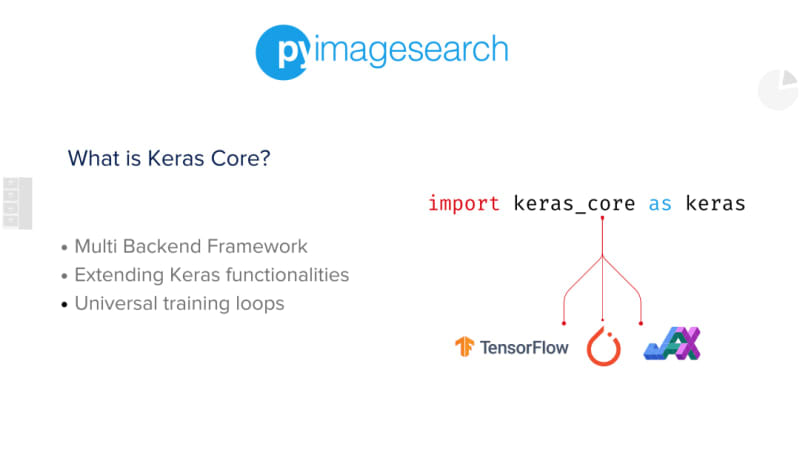 pyimagesearch

What is Keras Core?

• Multi Backend Framework
• Extending Keras functionalities
• Universal training loops

import keras_core as keras

TensorFlow

JAX